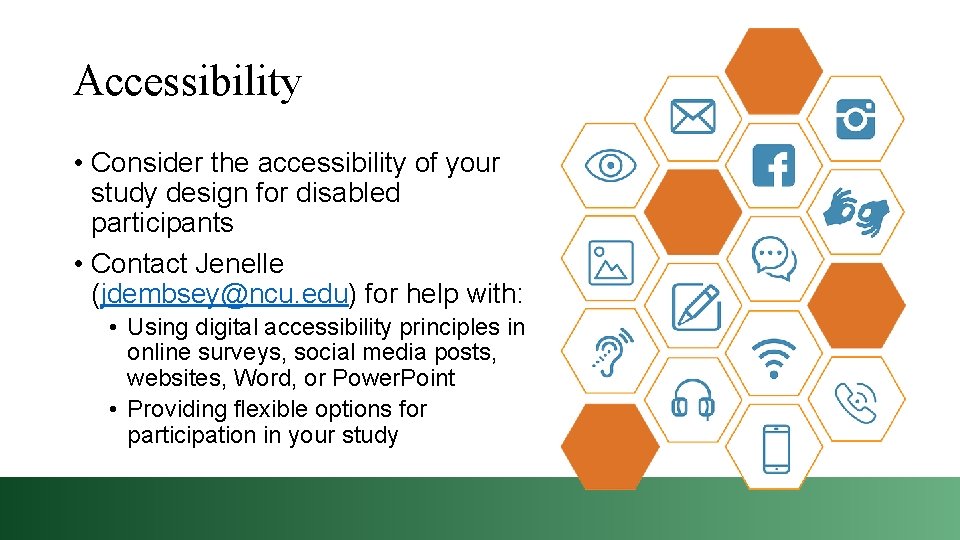 Accessibility

• Consider the accessibility of your study design for disabled participants

• Contact Jenelle (jdembsey@ncu.edu) for help with:

• Using digital accessibility principles in online surveys, social media posts, websites, Word, or PowerPoint

• Providing flexible options for participation in your study